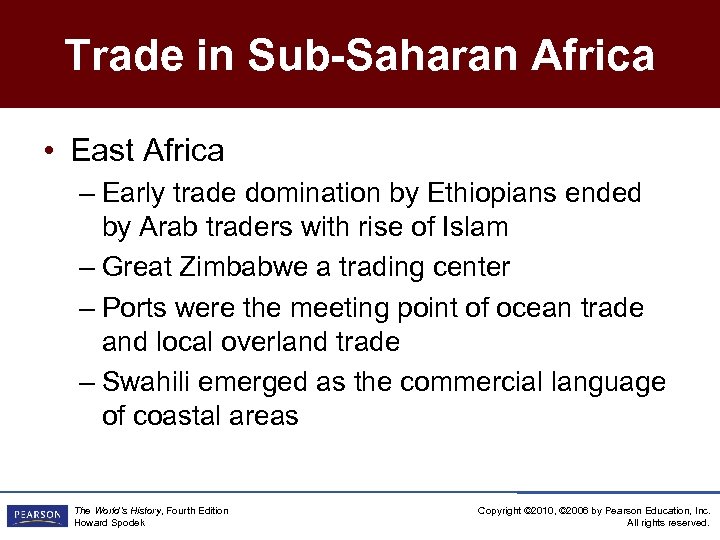 Trade in Sub-Saharan Africa

• East Africa

– Early trade domination by Ethiopians ended by Arab traders with rise of Islam

– Great Zimbabwe a trading center

– Ports were the meeting point of ocean trade and local overland trade

– Swahili emerged as the commercial language of coastal areas

PEARSON

The World's History, Fourth Edition
Howard Spodek

Copyright ©2010, ©2006 by Pearson Education, Inc.
All rights reserved.